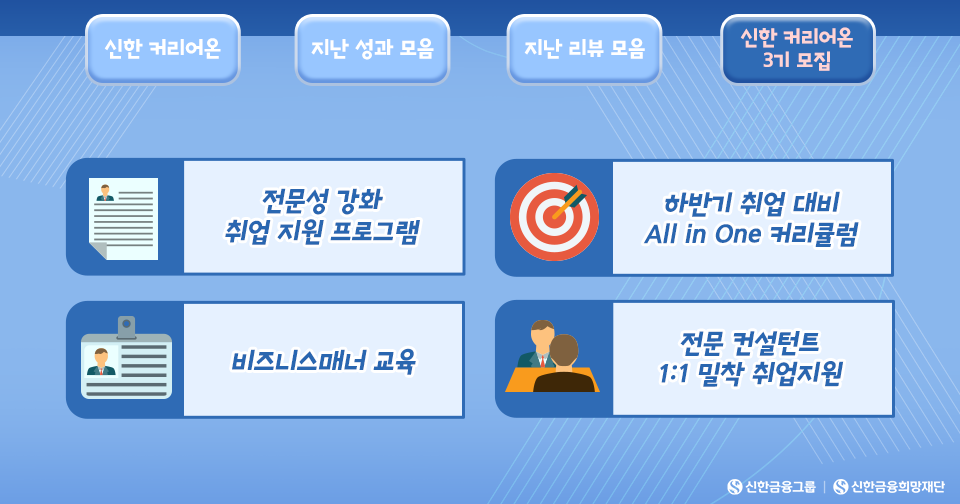 신한 커리어온

지난 성과 모음

지난 리뷰 모음

신한 커리어온
3기 모집

전문성 강화
취업 지원 프로그램

하반기 취업 대비
All in One 커리큘럼

비즈니스매너 교육

전문 컨설턴트
1:1 밀착 취업지원

신한금융그룹 | 신한금융희망재단